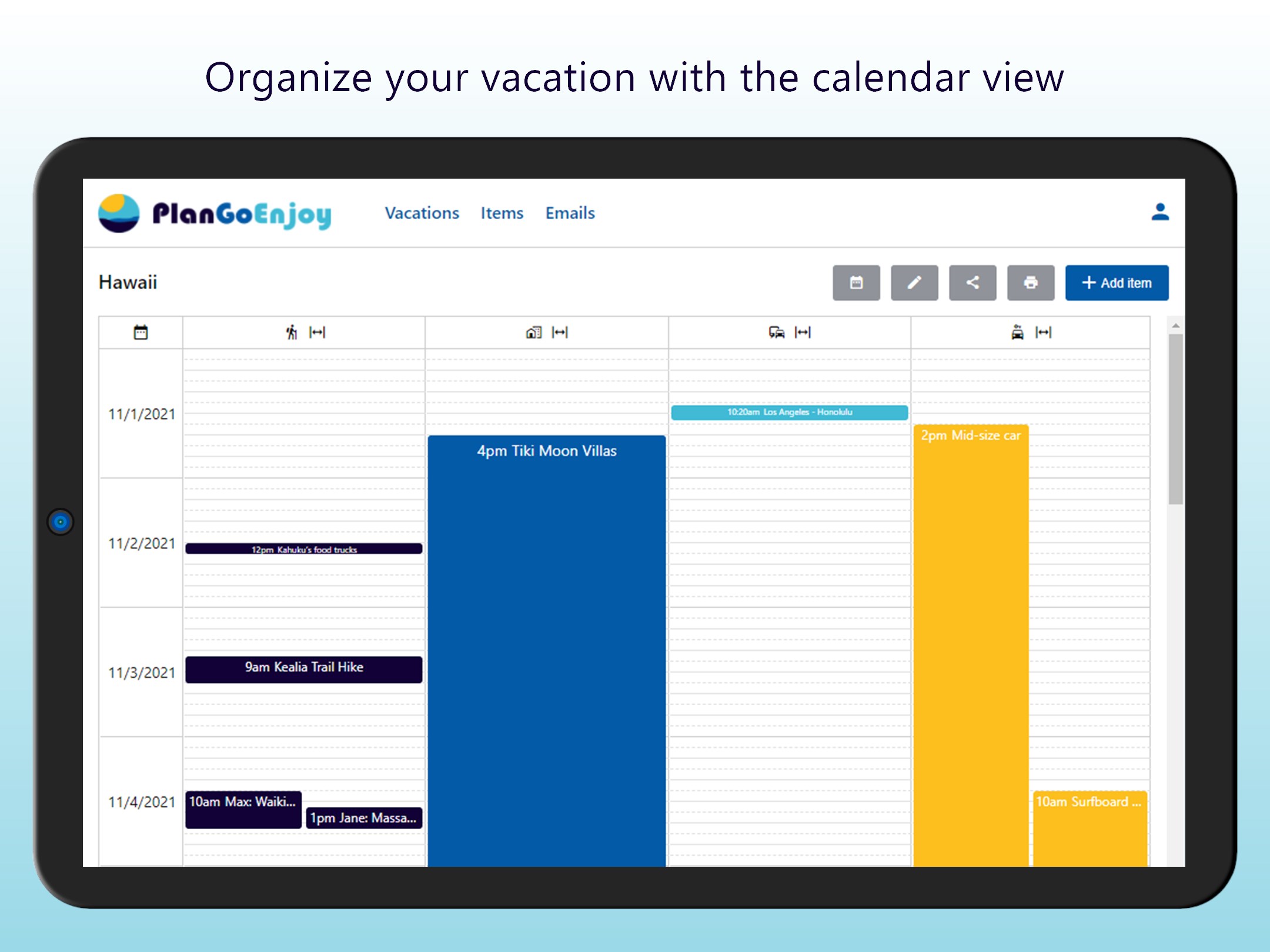 Organize your vacation with the calendar view

PlanGoEnjoy Vacations Items Emails

Hawaii

+ Add item

11/1/2021

10:20am Los Angeles - Honolulu

4pm Tiki Moon Villas

2pm Mid-size car

11/2/2021

12pm Kahuku's food trucks

11/3/2021

9am Kealia Trail Hike

11/4/2021

10am Max: Waiki...

1pm Jane: Massa...

10am Surfboard ...